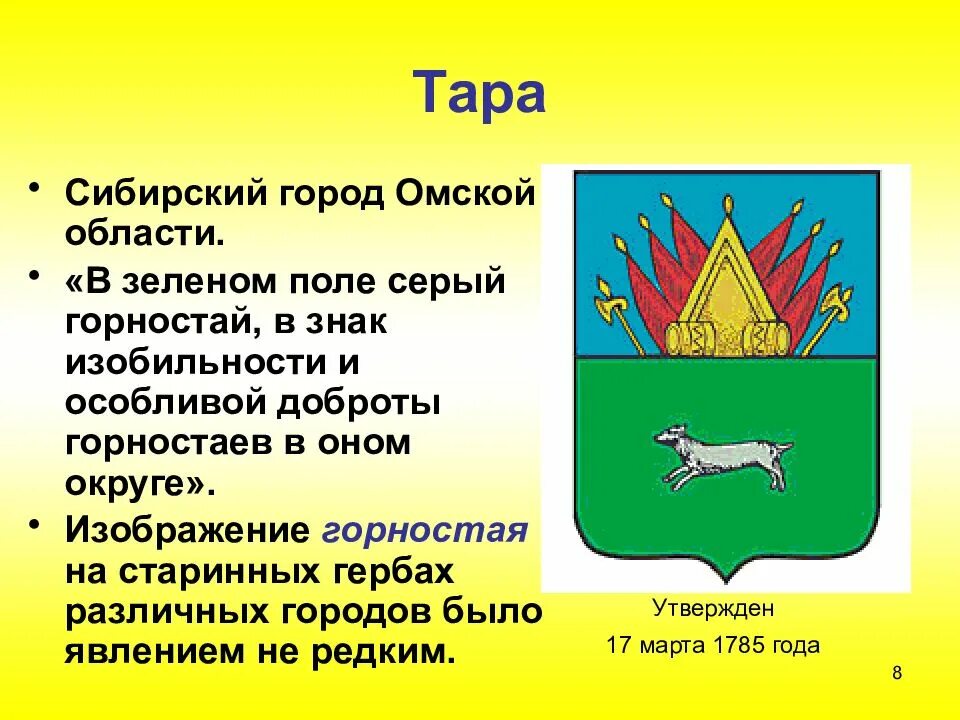 Тара

• Сибирский город Омской области.

• «В зеленом поле серый горностай, в знак изобильности и особливой доброты горностаев в оном округе».

• Изображение горностая на старинных гербах различных городов было явлением не редким.

Утвержден
17 марта 1785 года

8